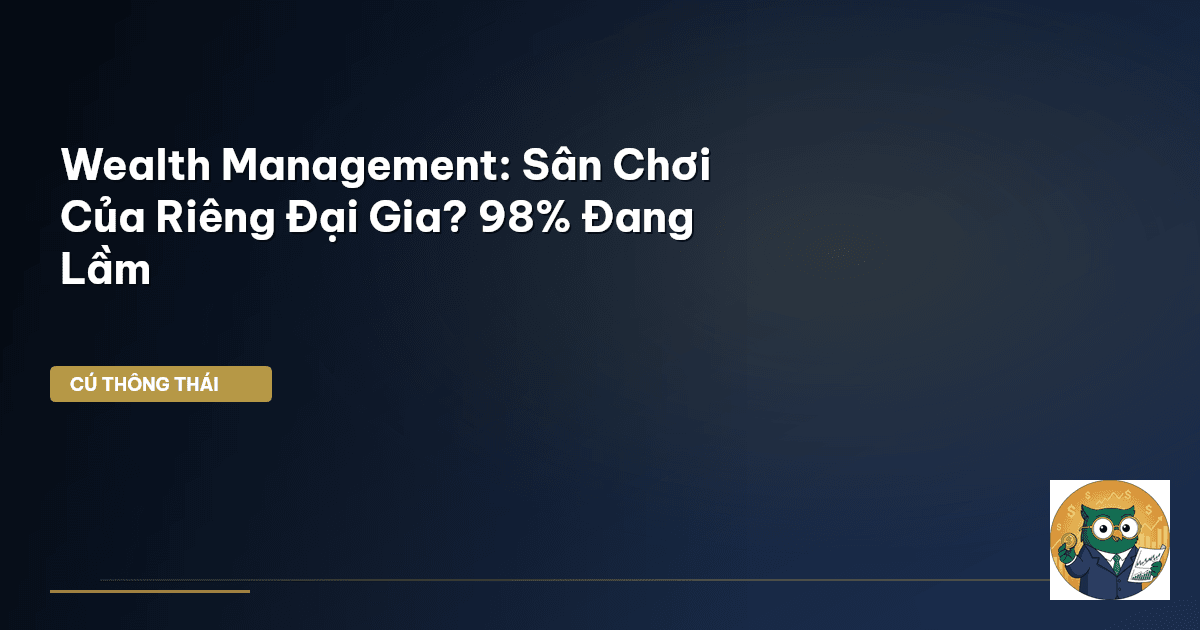 Wealth Management: Sân Chơi Của Riêng Đại Gia? 98% Đang Lầm

CÚ THÔNG THÁI